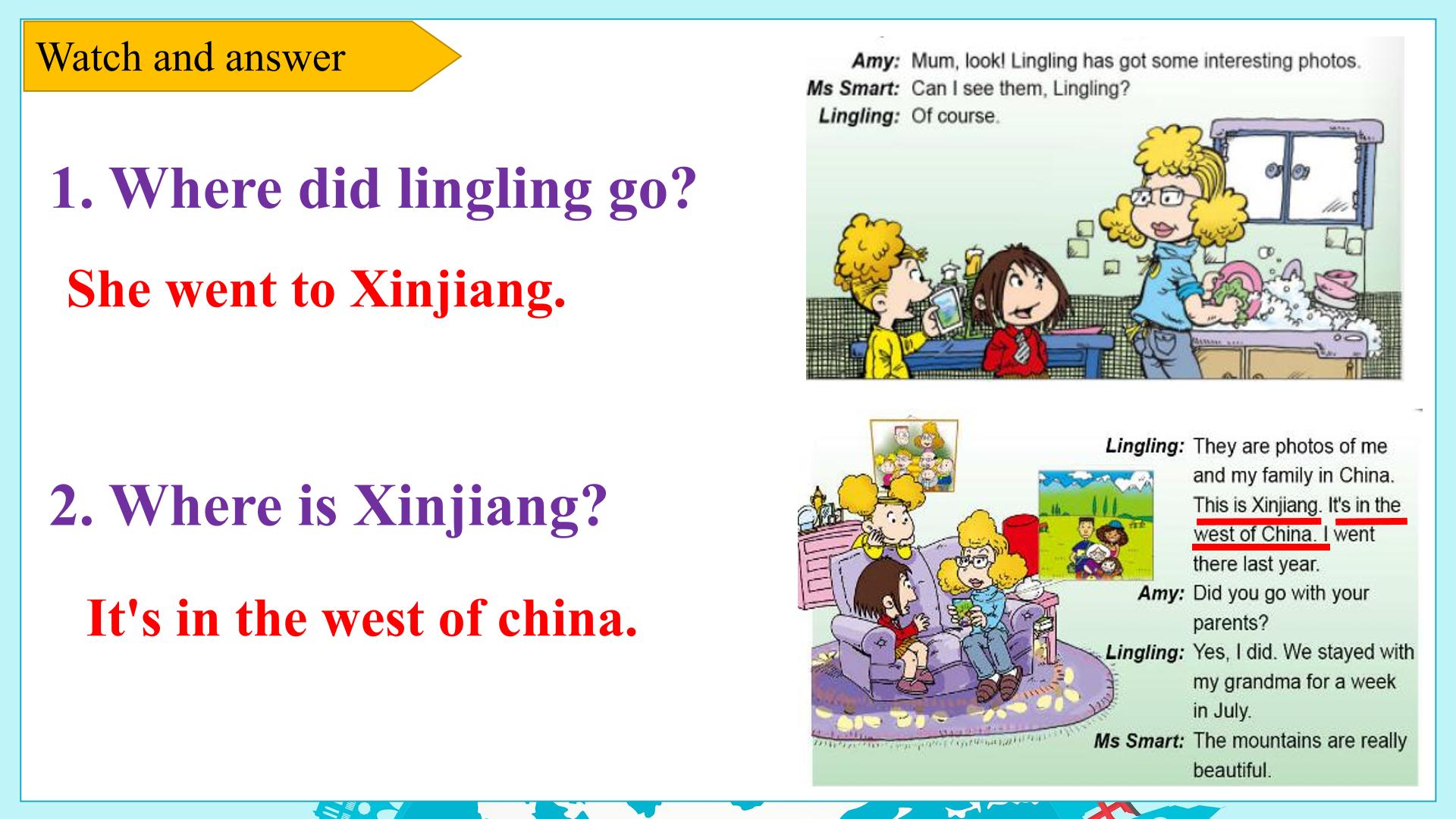 Watch and answer

1. Where did lingling go?

She went to Xinjiang.

2. Where is Xinjiang?

It's in the west of china.

Amy: Mum, look! Lingling has got some interesting photos.
Ms Smart: Can I see them, Lingling?
Lingling: Of course.

Lingling: They are photos of me and my family in China. This is Xinjiang. It's in the west of China. I went there last year.
Amy: Did you go with your parents?
Lingling: Yes, I did. We stayed with my grandma for a week in July.
Ms Smart: The mountains are really beautiful.